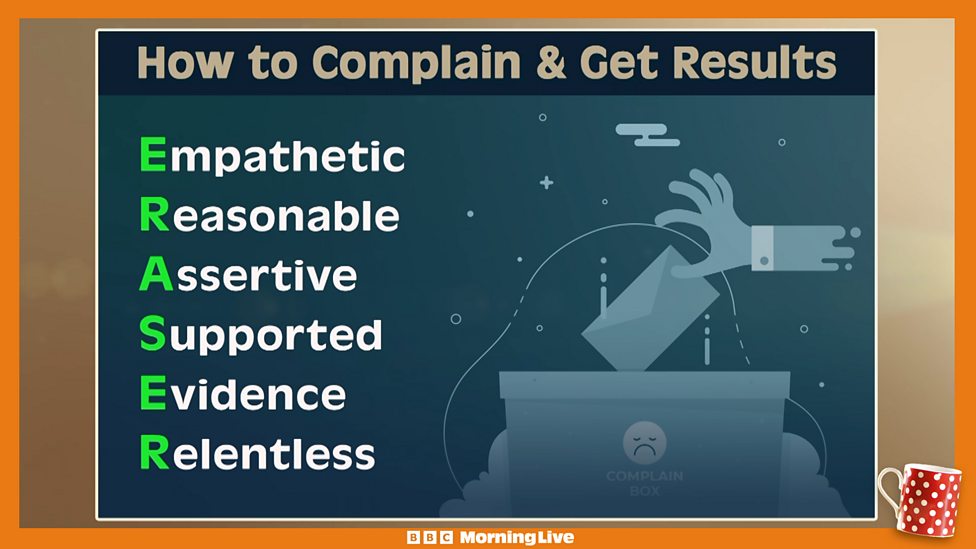 How to Complain & Get Results

Empathetic
Reasonable
Assertive
Supported
Evidence
Relentless

COMPLAIN BOX

BBC MorningLive